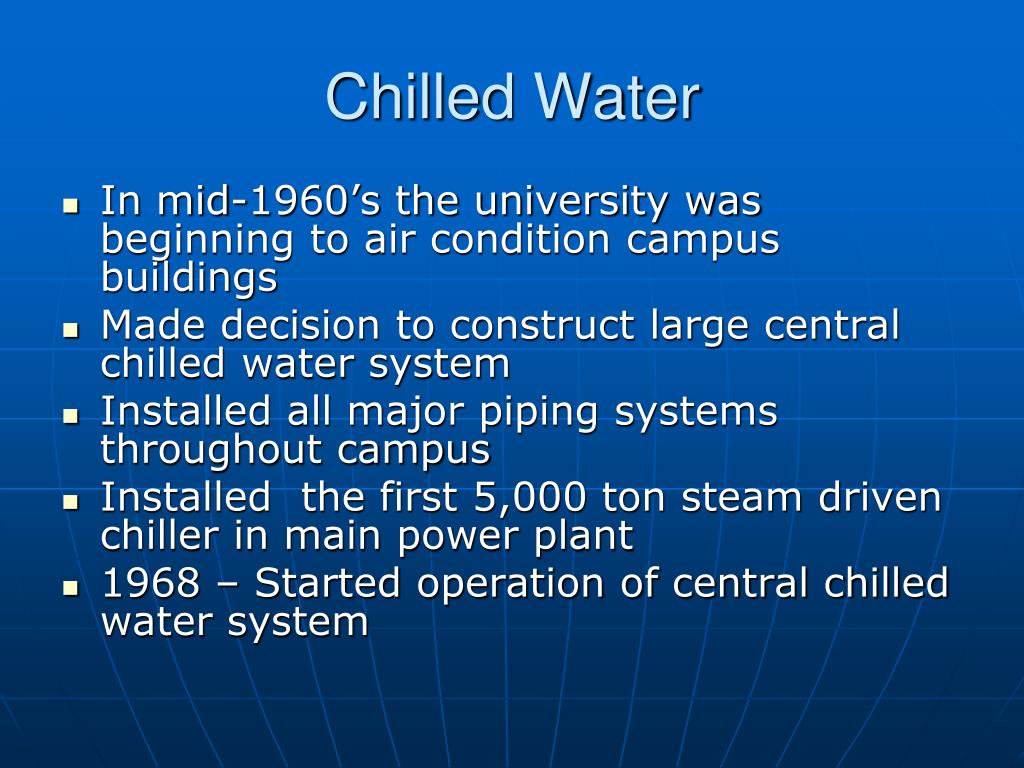 Chilled Water

- In mid-1960’s the university was beginning to air condition campus buildings
- Made decision to construct large central chilled water system
- Installed all major piping systems throughout campus
- Installed the first 5,000 ton steam driven chiller in main power plant
- 1968 – Started operation of central chilled water system